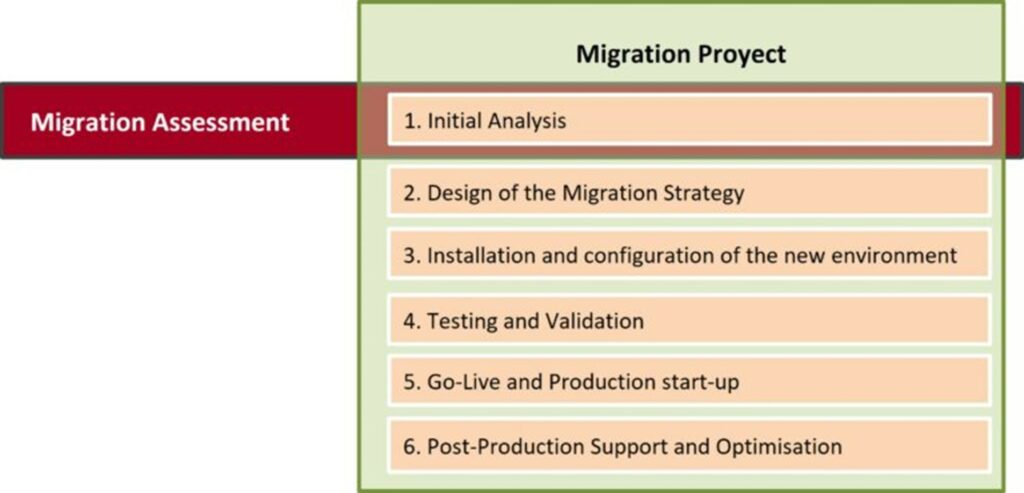 Migration Proyect

Migration Assessment

1. Initial Analysis

2. Design of the Migration Strategy

3. Installation and configuration of the new environment

4. Testing and Validation

5. Go-Live and Production start-up

6. Post-Production Support and Optimisation